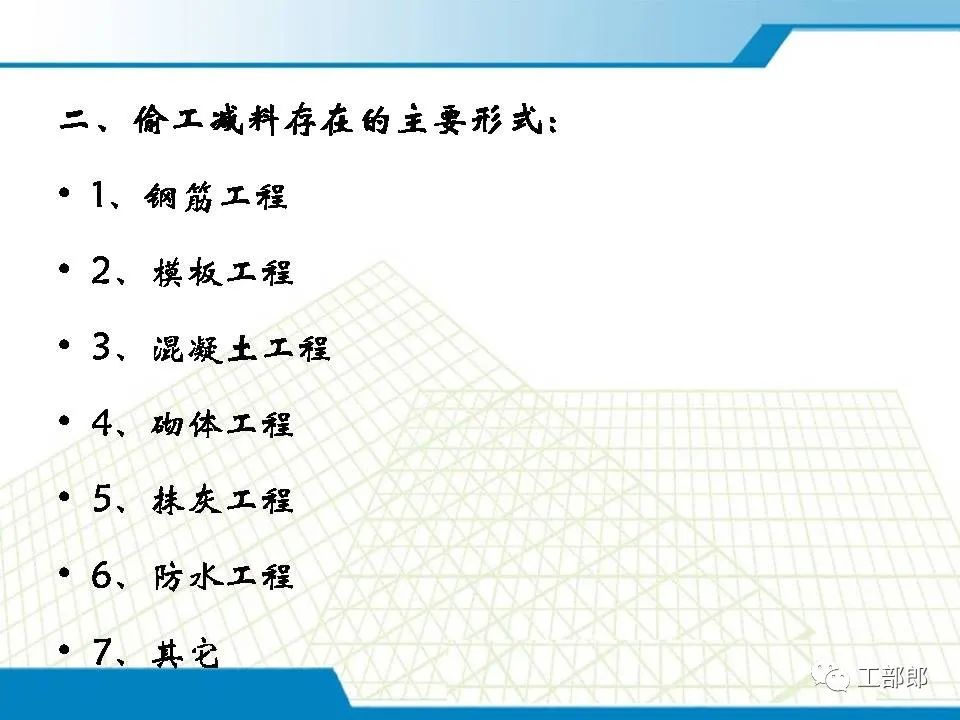 二、偷工减料存在的主要形式：

• 1、钢筋工程

• 2、模板工程

• 3、混凝土工程

• 4、砌体工程

• 5、抹灰工程

• 6、防水工程

• 7、其它

工部郎